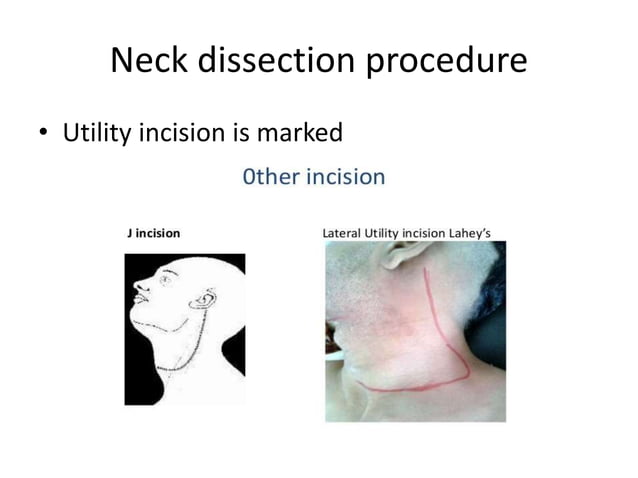 Neck dissection procedure

• Utility incision is marked

0ther incision

J incision

Lateral Utility incision Lahey's